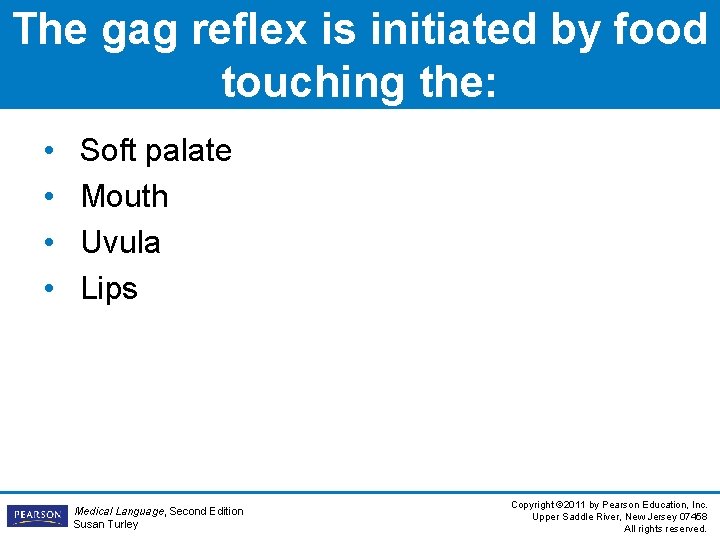 The gag reflex is initiated by food touching the:

• Soft palate
• Mouth
• Uvula
• Lips

PEARSON

Medical Language, Second Edition
Susan Turley

Copyright ©2011 by Pearson Education, Inc.
Upper Saddle River, New Jersey 07458
All rights reserved.